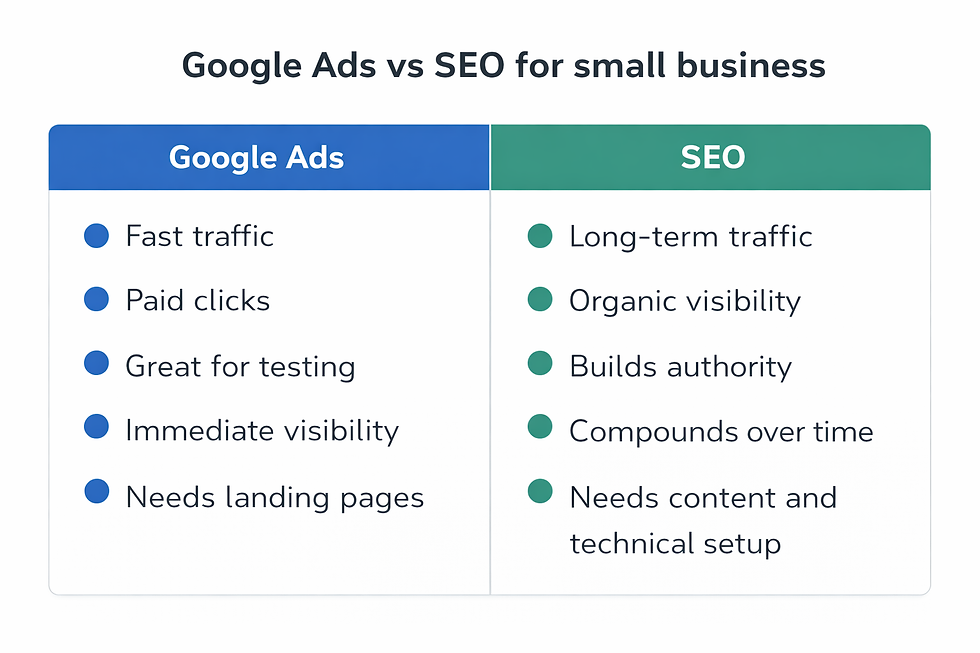 Google Ads vs SEO for small business

| Google Ads | SEO |
|---|---|
| Fast traffic | Long-term traffic |
| Paid clicks | Organic visibility |
| Great for testing | Builds authority |
| Immediate visibility | Compounds over time |
| Needs landing pages | Needs content and technical setup |